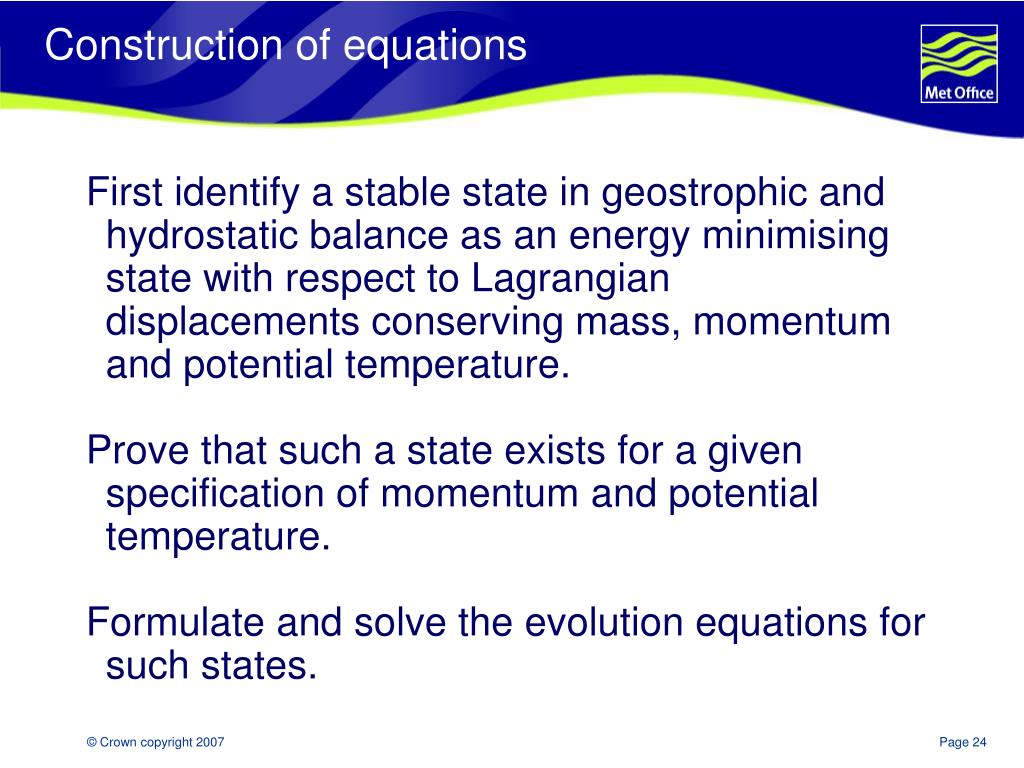 Construction of equations

Met Office

First identify a stable state in geostrophic and hydrostatic balance as an energy minimising state with respect to Lagrangian displacements conserving mass, momentum and potential temperature.

Prove that such a state exists for a given specification of momentum and potential temperature.

Formulate and solve the evolution equations for such states.

© Crown copyright 2007

Page 24